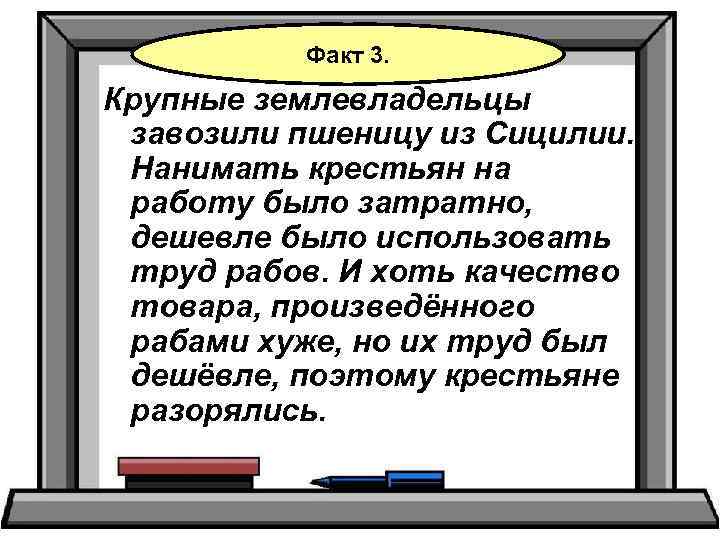 Факт 3.

Крупные землевладельцы завозили пшеницу из Сицилии. Нанимать крестьян на работу было затратно, дешевле было использовать труд рабов. И хоть качество товара, произведённого рабами хуже, но их труд был дешёвле, поэтому крестьяне разорялись.